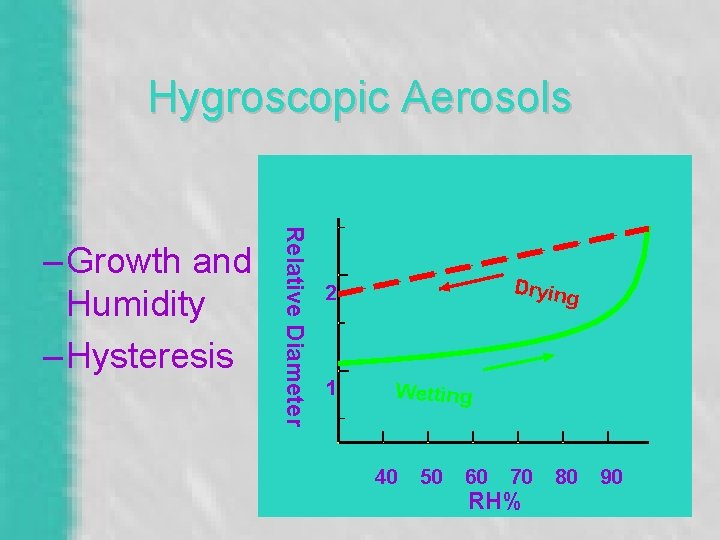 Hygroscopic Aerosols

– Growth and Humidity
– Hysteresis

Relative Diameter

2

1

Drying

Wetting

40 50 60 70 80 90
RH%